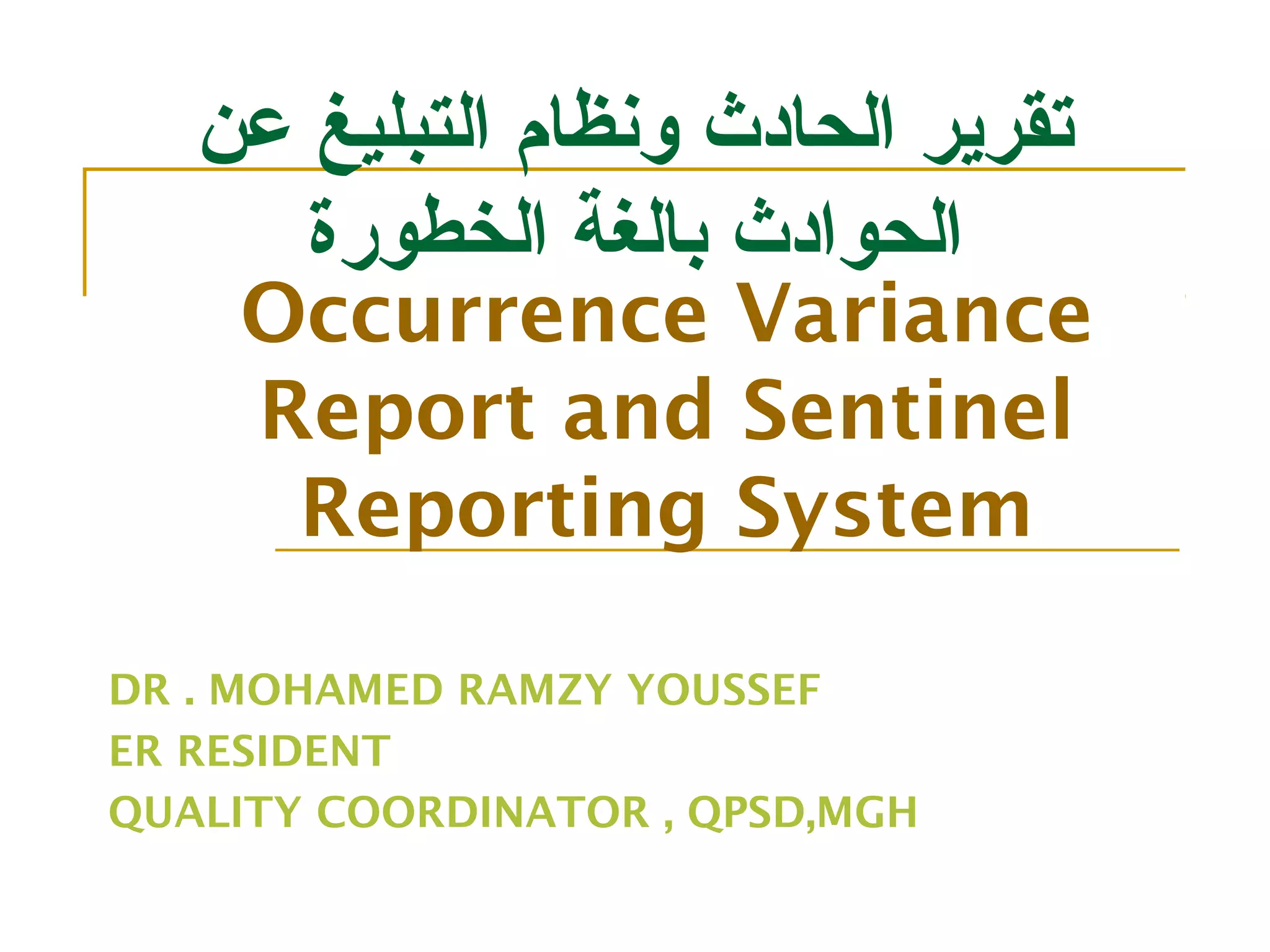 تقرير الحادث ونظام التبليغ عن الحوادث بالغة الخطورة

Occurrence Variance Report and Sentinel Reporting System

DR . MOHAMED RAMZY YOUSSEF
ER RESIDENT
QUALITY COORDINATOR , QPSD,MGH